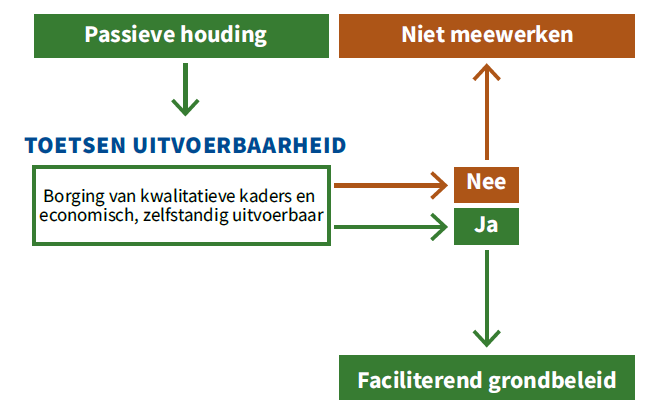 Passieve houding

Niet meewerken

TOETSEN UITVOERBAARHEID

Borging van kwalitatieve kaders en economisch, zelfstandig uitvoerbaar

Nee

Ja

Faciliterend grondbeleid